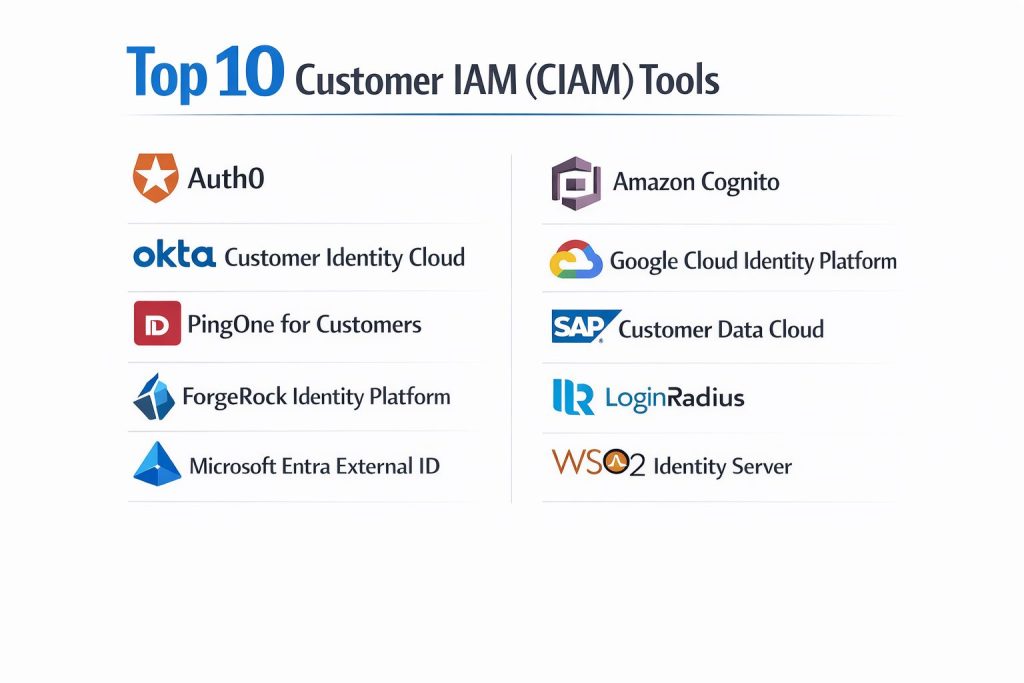 Top 10 Customer IAM (CIAM) Tools

Auth0

okta Customer Identity Cloud

PingOne for Customers

ForgeRock Identity Platform

Microsoft Entra External ID

Amazon Cognito

Google Cloud Identity Platform

SAP Customer Data Cloud

LoginRadius

WSO2 Identity Server